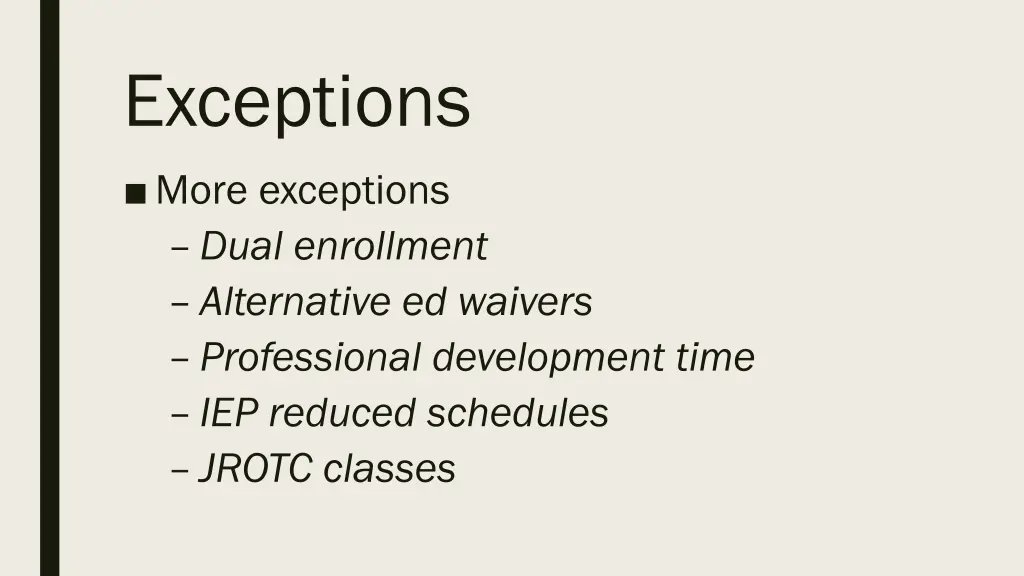 Exceptions

■ More exceptions
– Dual enrollment
– Alternative ed waivers
– Professional development time
– IEP reduced schedules
– JROTC classes